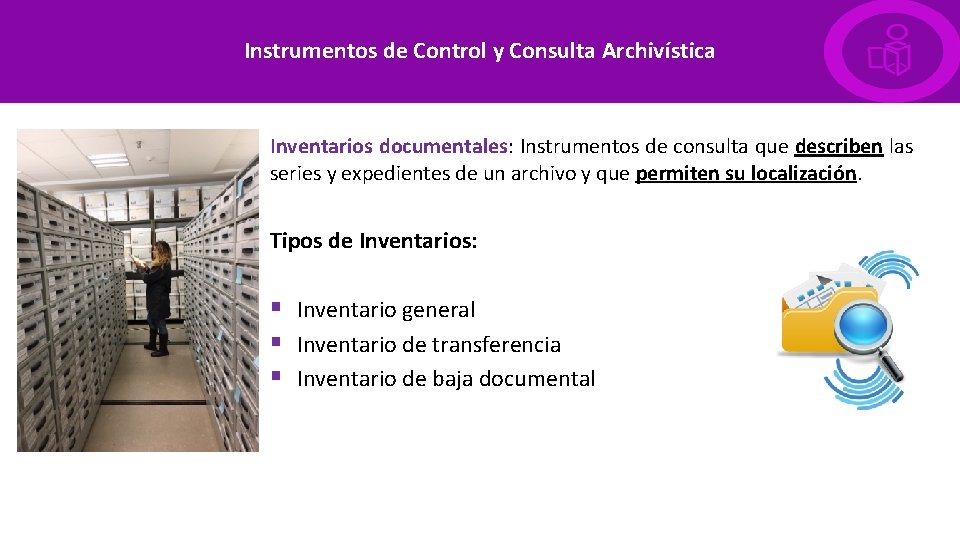 Instrumentos de Control y Consulta Archivística

Inventarios documentales: Instrumentos de consulta que describen las series y expedientes de un archivo y que permiten su localización.

Tipos de Inventarios:

▪ Inventario general
▪ Inventario de transferencia
▪ Inventario de baja documental